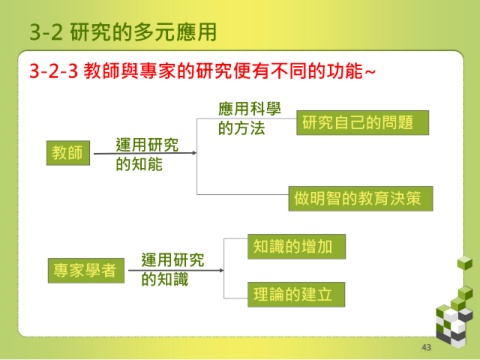 3-2 研究的多元應用

3-2-3 教師與專家的研究便有不同的功能~

教師

運用研究的知能

應用科學的方法

研究自己的問題

做明智的教育決策

專家學者

運用研究的知識

知識的增加

理論的建立

43